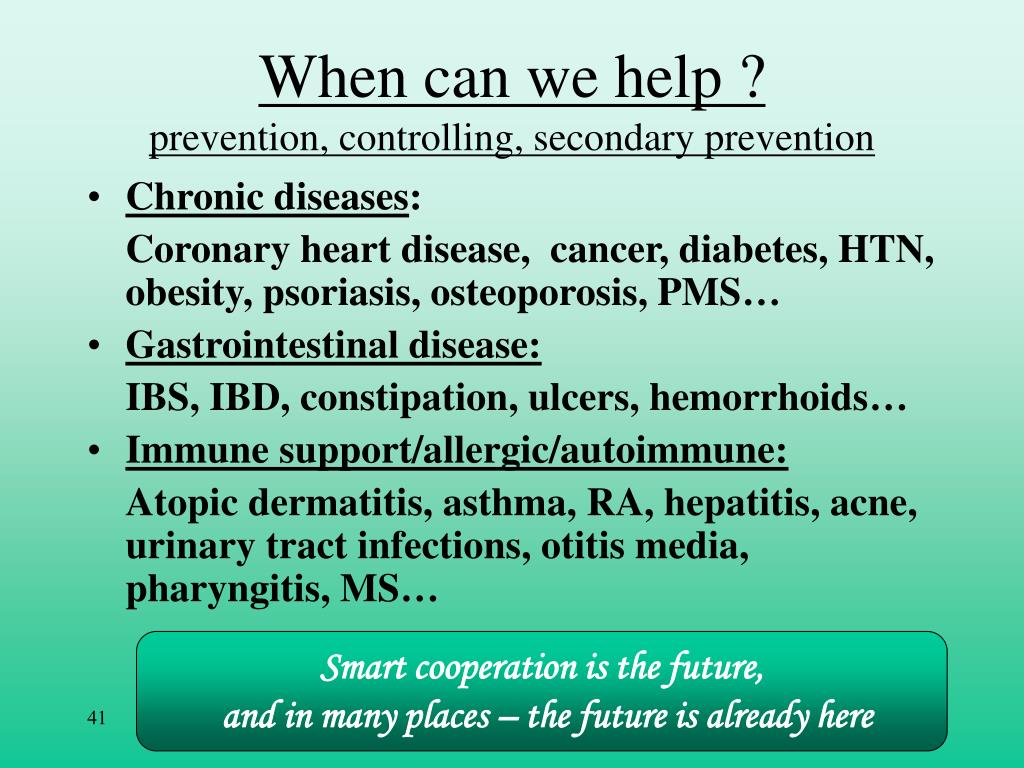 When can we help ?
prevention, controlling, secondary prevention

• Chronic diseases:
Coronary heart disease, cancer, diabetes, HTN, obesity, psoriasis, osteoporosis, PMS…
• Gastrointestinal disease:
IBS, IBD, constipation, ulcers, hemorrhoids…
• Immune support/allergic/autoimmune:
Atopic dermatitis, asthma, RA, hepatitis, acne, urinary tract infections, otitis media, pharyngitis, MS…

Smart cooperation is the future,
and in many places – the future is already here

41